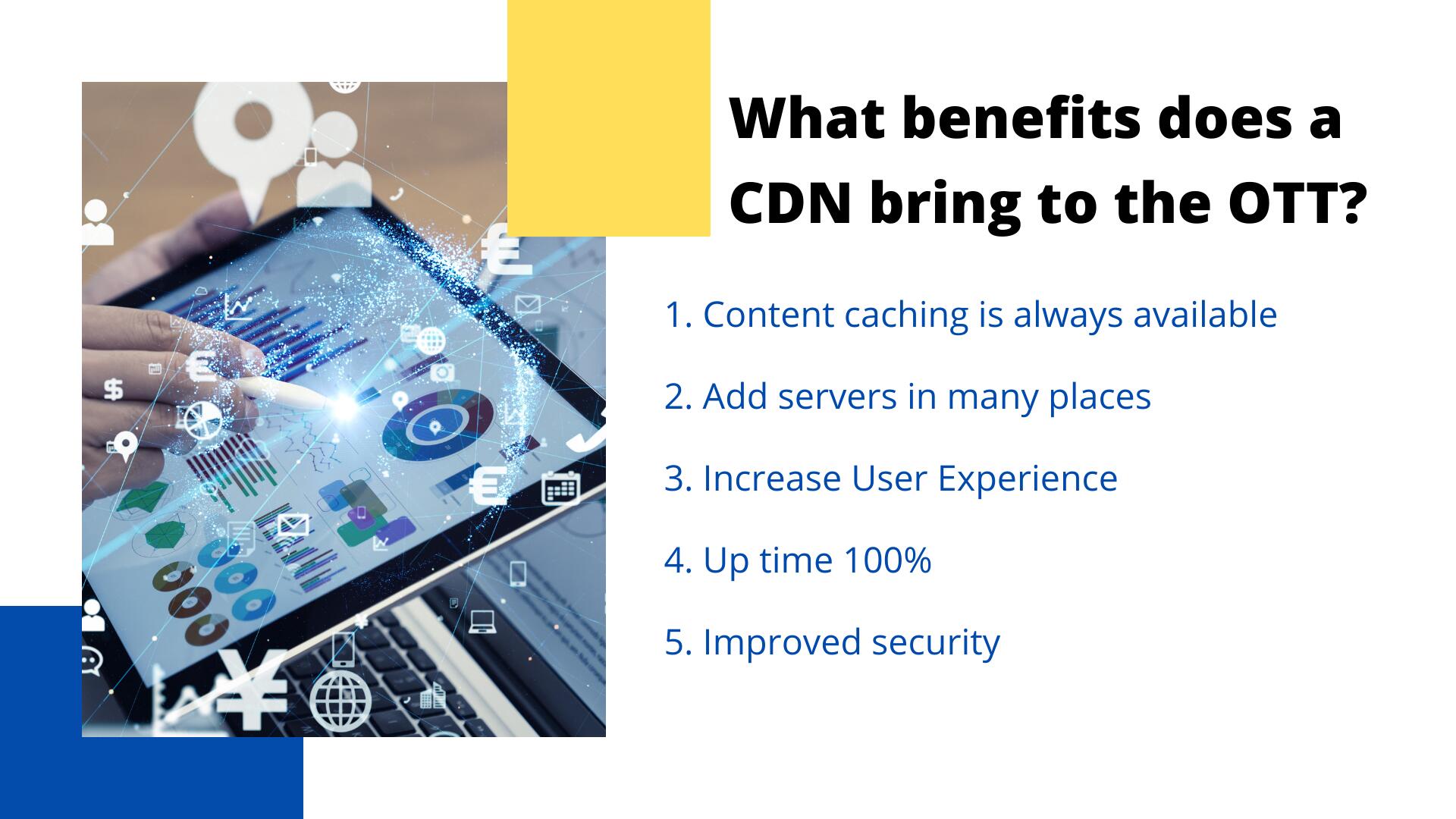 What benefits does a CDN bring to the OTT?

1. Content caching is always available

2. Add servers in many places

3. Increase User Experience

4. Up time 100%

5. Improved security